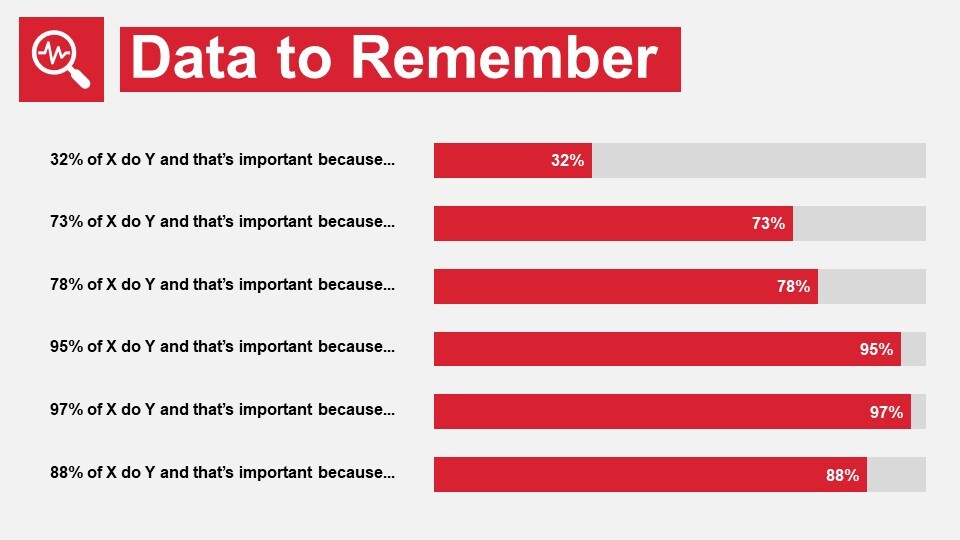 Data to Remember

32% of X do Y and that's important because...

32%

73% of X do Y and that's important because...

73%

78% of X do Y and that's important because...

78%

95% of X do Y and that's important because...

95%

97% of X do Y and that's important because...

97%

88% of X do Y and that's important because...

88%